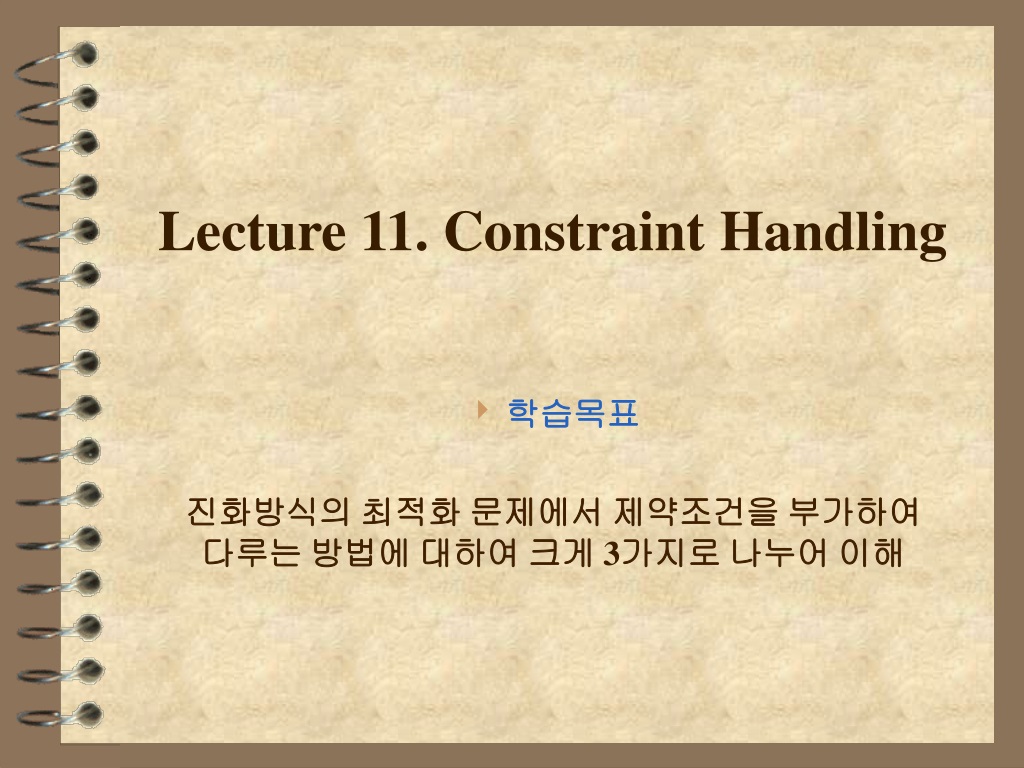 Lecture 11. Constraint Handling

학습목표

진화방식의 최적화 문제에서 제약조건을 부가하여 다루는 방법에 대하여 크게 3가지로 나누어 이해